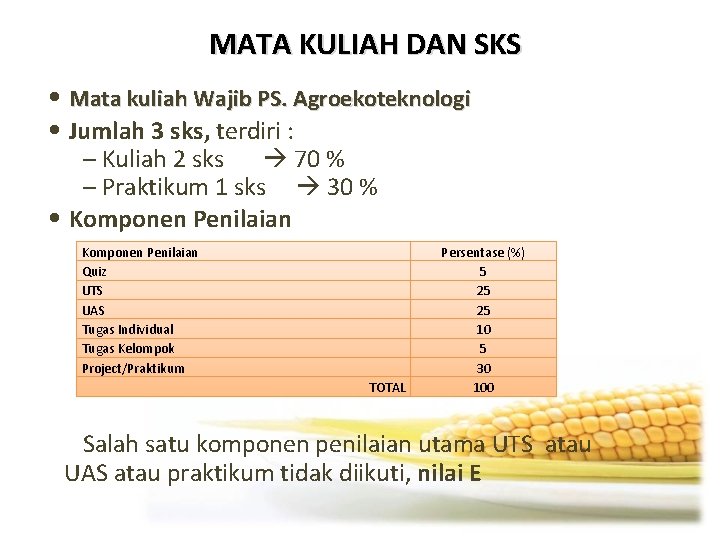 MATA KULIAH DAN SKS

• Mata kuliah Wajib PS. Agroekoteknologi
• Jumlah 3 sks, terdiri :
– Kuliah 2 sks → 70 %
– Praktikum 1 sks → 30 %
• Komponen Penilaian

| Komponen Penilaian | Persentase (%) |
|---|---|
| Quiz | 5 |
| UTS | 25 |
| UAS | 25 |
| Tugas Individual | 10 |
| Tugas Kelompok | 5 |
| Project/Praktikum | 30 |
| TOTAL | 100 |

Salah satu komponen penilaian utama UTS atau UAS atau praktikum tidak diikuti, nilai E